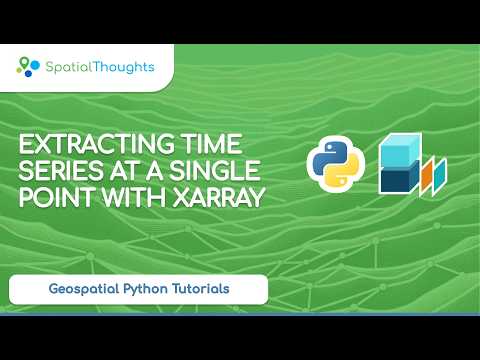 SpatialThoughts

EXTRACTING TIME SERIES AT A SINGLE POINT WITH XARRAY

Geospatial Python Tutorials